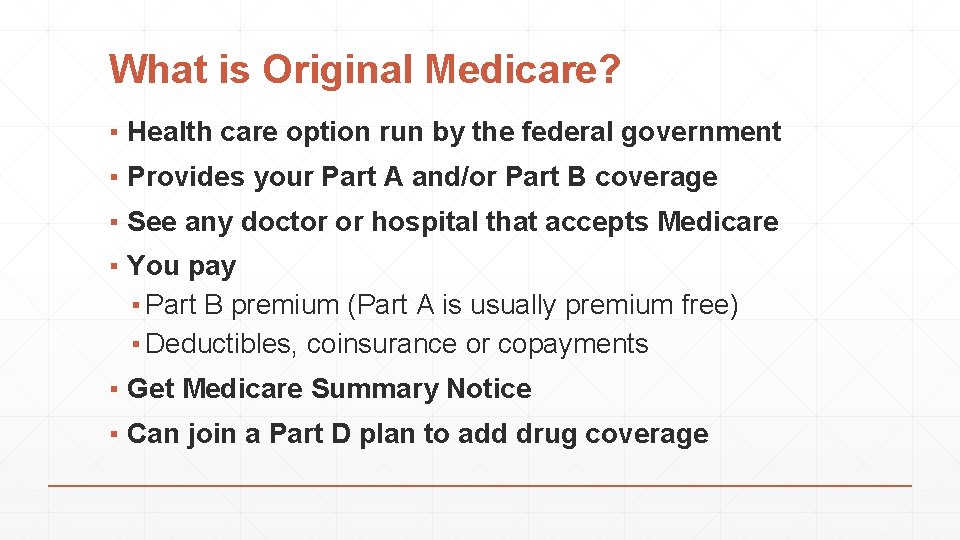 What is Original Medicare?

▪ Health care option run by the federal government
▪ Provides your Part A and/or Part B coverage
▪ See any doctor or hospital that accepts Medicare
▪ You pay
  ▪ Part B premium (Part A is usually premium free)
  ▪ Deductibles, coinsurance or copayments
▪ Get Medicare Summary Notice
▪ Can join a Part D plan to add drug coverage